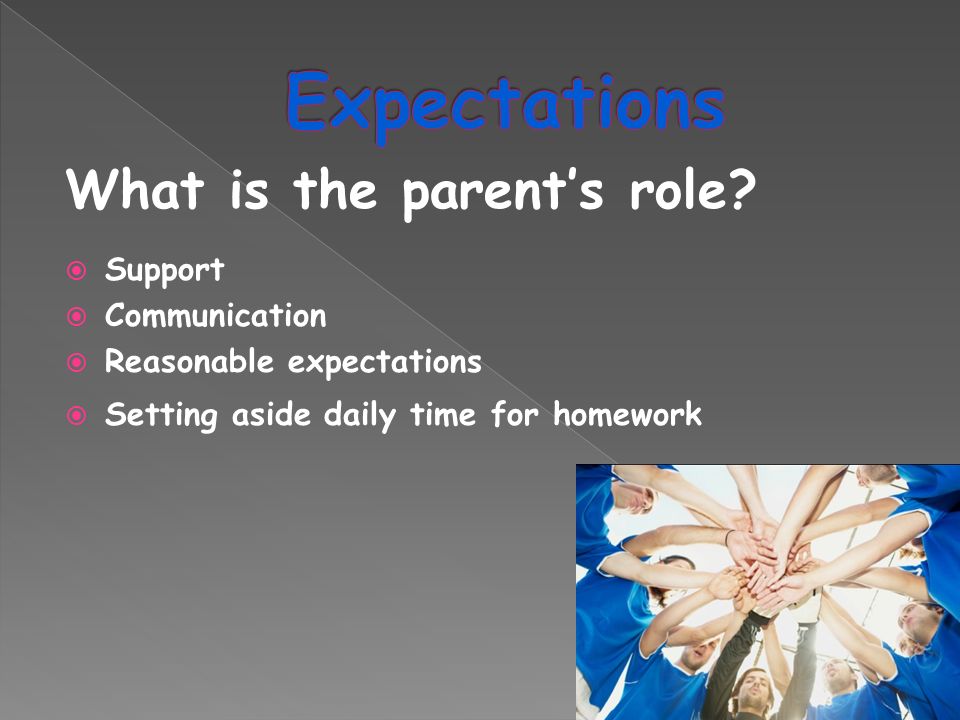 Expectations

What is the parent's role?

Support
Communication
Reasonable expectations
Setting aside daily time for homework